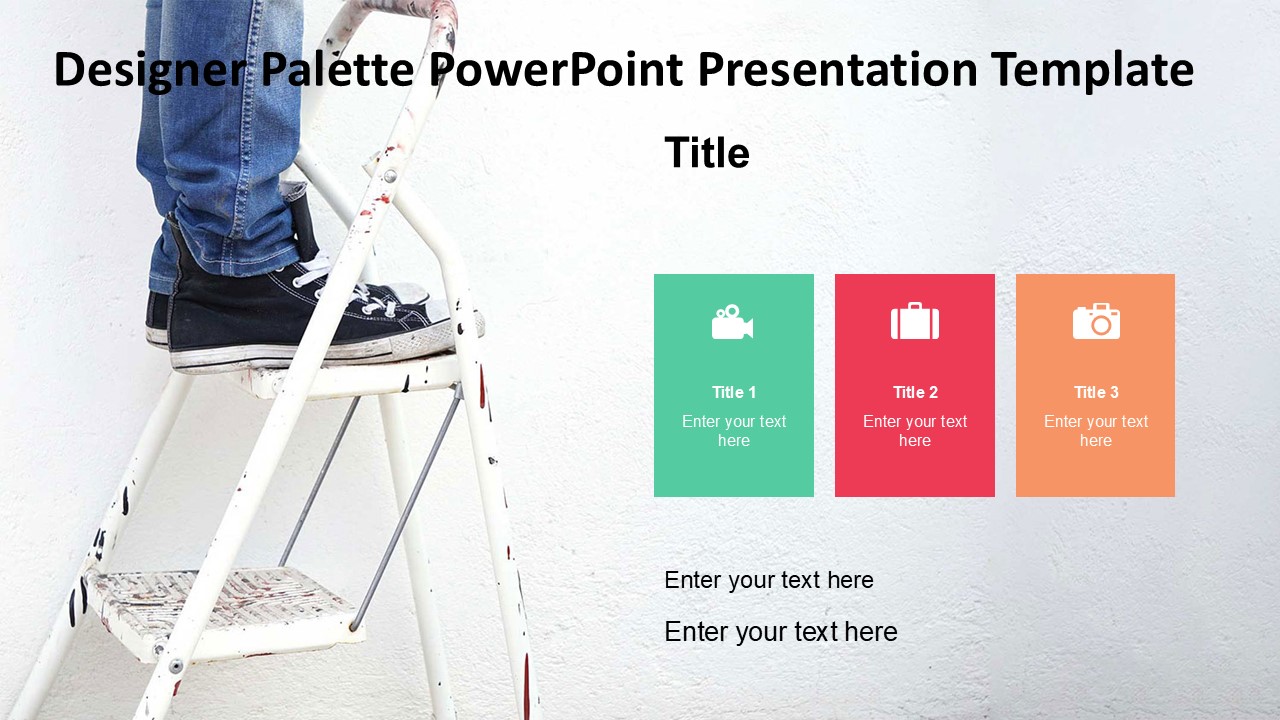 Designer Palette PowerPoint Presentation Template

Title

Title 1
Enter your text here

Title 2
Enter your text here

Title 3
Enter your text here

Enter your text here

Enter your text here